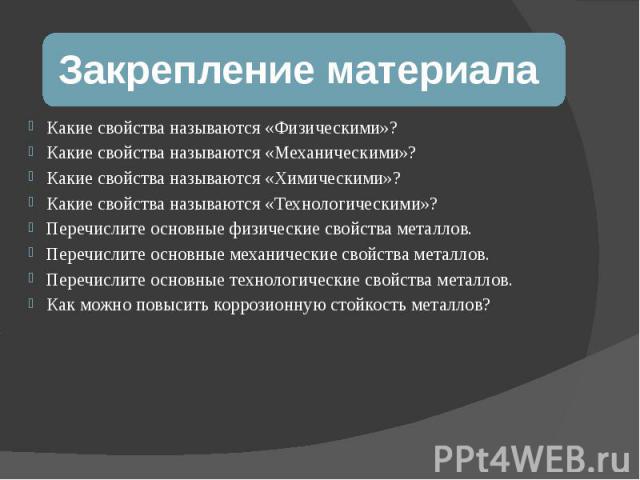 Закрепление материала

Какие свойства называются «Физическими»?
Какие свойства называются «Механическими»?
Какие свойства называются «Химическими»?
Какие свойства называются «Технологическими»?
Перечислите основные физические свойства металлов.
Перечислите основные механические свойства металлов.
Перечислите основные технологические свойства металлов.
Как можно повысить коррозионную стойкость металлов?

PPt4WEB.ru